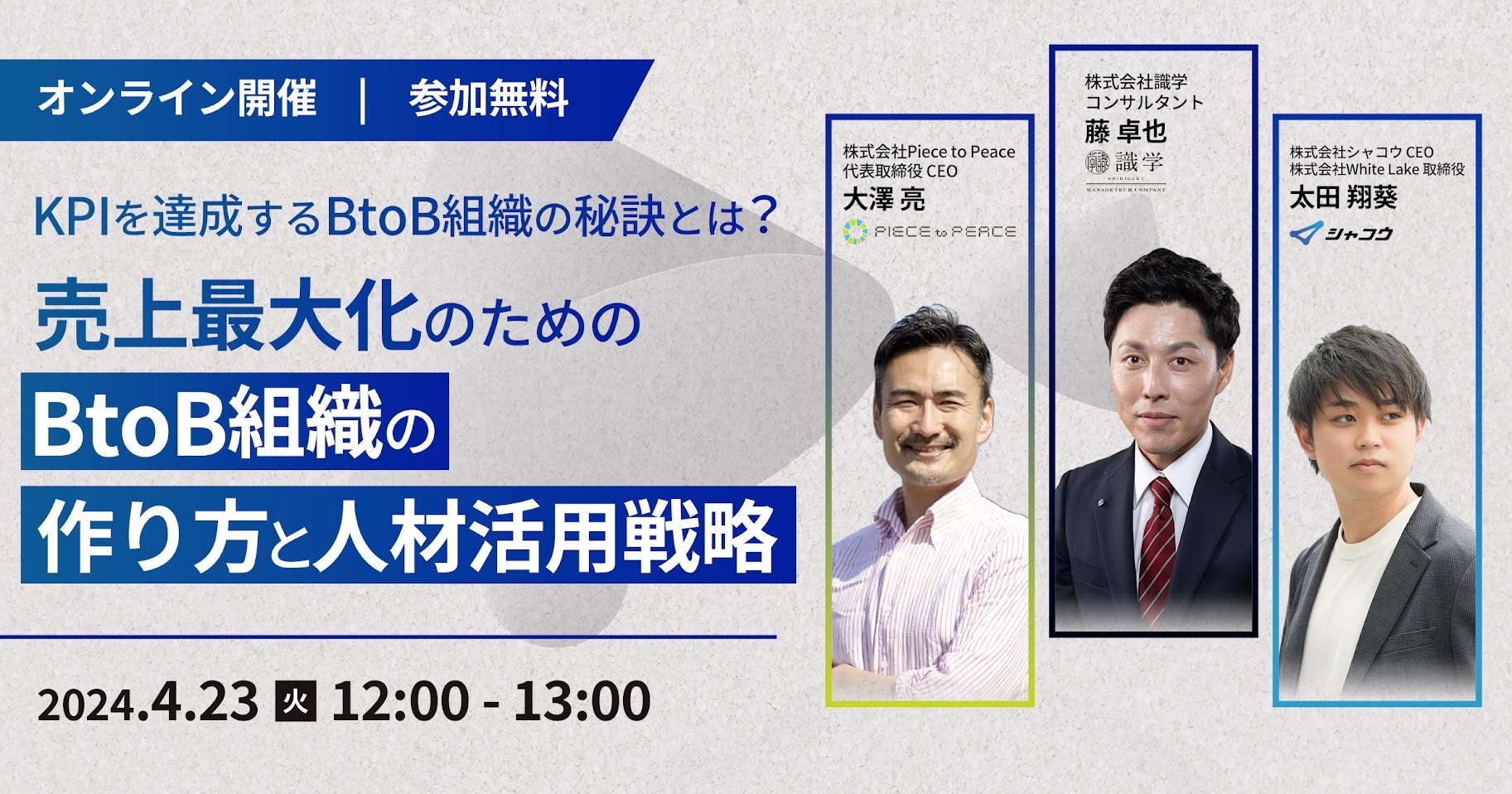 オンライン開催 | 参加無料

KPIを達成するBtoB組織の秘訣とは?

売上最大化のための
BtoB組織の
作り方と人材活用戦略

2024.4.23 火 12:00 - 13:00

株式会社Piece to Peace
代表取締役 CEO
大澤 亮
PIECE to PEACE

株式会社識学
コンサルタント
藤 卓也
識学
SHIKIGAKU
MANAGETECH COMPANY

株式会社シャコウ CEO
株式会社White Lake 取締役
太田 翔葵
シャコウ